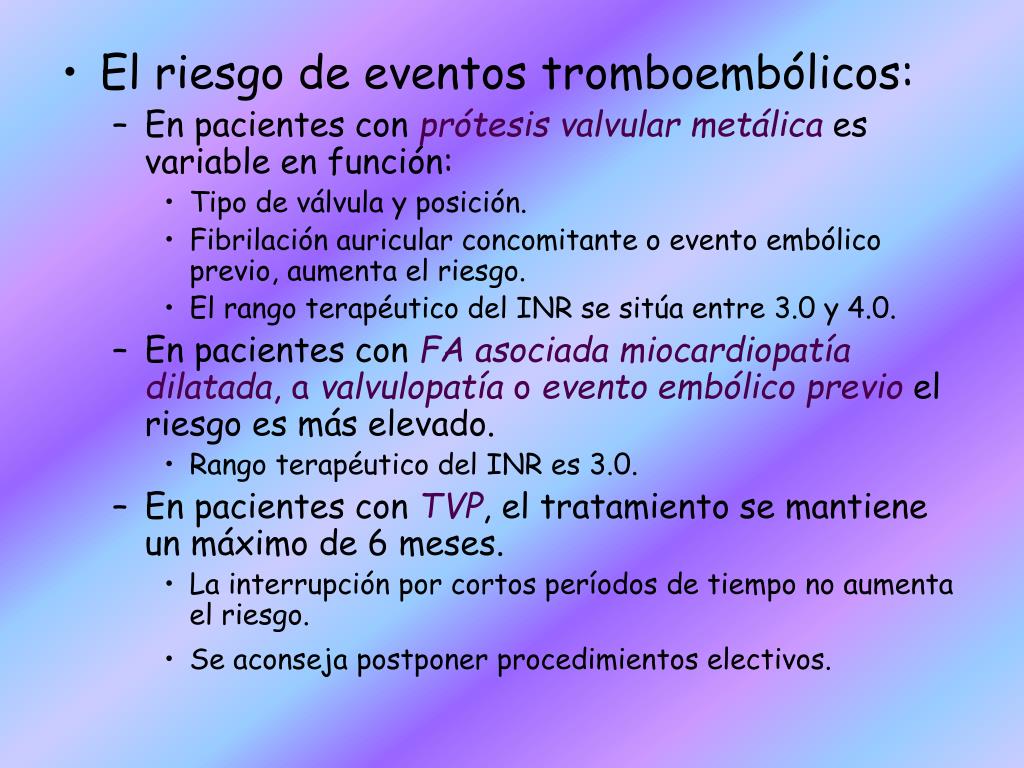 • El riesgo de eventos tromboembólicos:
– En pacientes con prótesis valvular metálica es variable en función:
• Tipo de válvula y posición.
• Fibrilación auricular concomitante o evento embólico previo, aumenta el riesgo.
• El rango terapéutico del INR se sitúa entre 3.0 y 4.0.
– En pacientes con FA asociada miocardiopatía dilatada, a valvulopatía o evento embólico previo el riesgo es más elevado.
• Rango terapéutico del INR es 3.0.
– En pacientes con TVP, el tratamiento se mantiene un máximo de 6 meses.
• La interrupción por cortos períodos de tiempo no aumenta el riesgo.
• Se aconseja postponer procedimientos electivos.